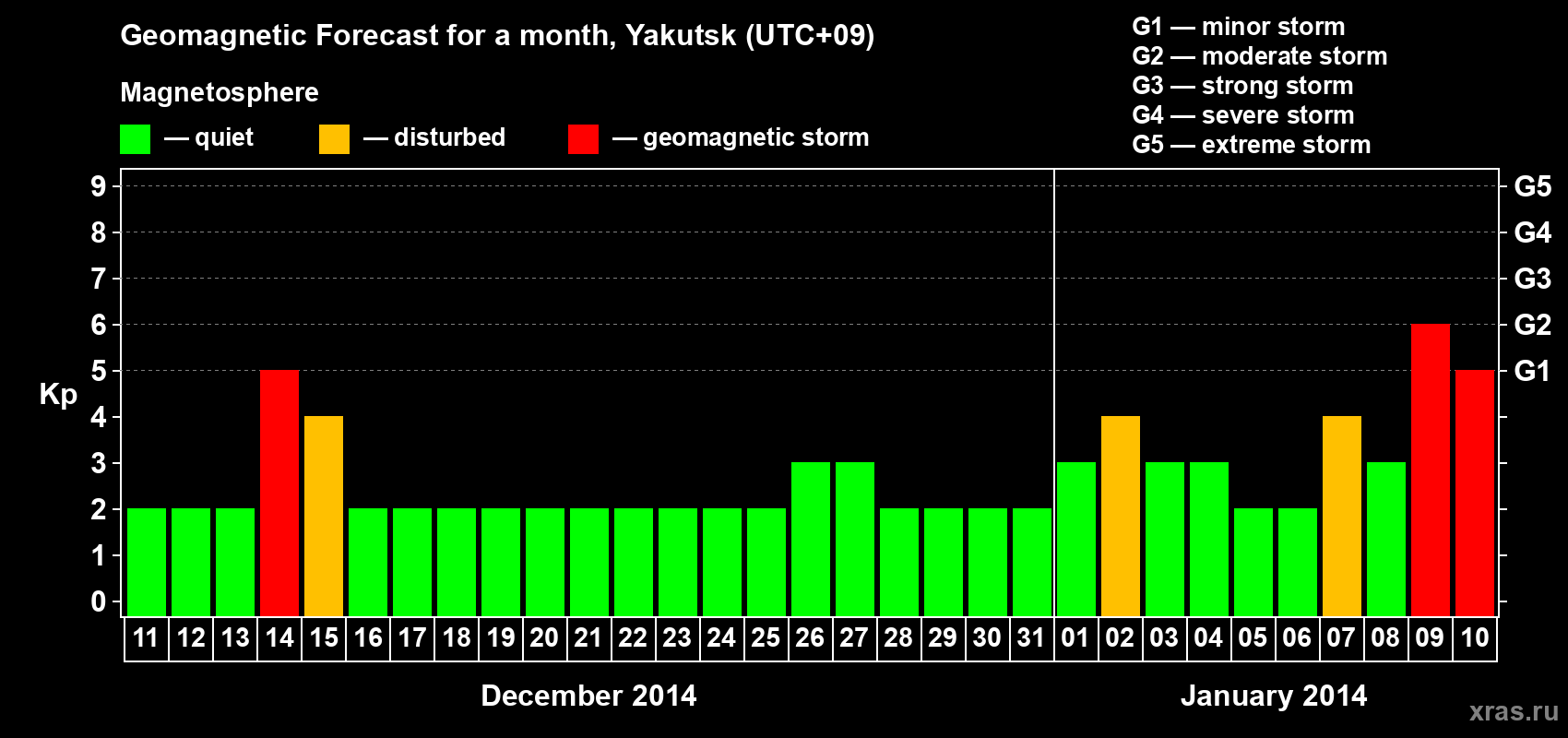 Geomagnetic Forecast for a month, Yakutsk (UTC+09)

Magnetosphere

— quiet — disturbed — geomagnetic storm

G1 — minor storm
G2 — moderate storm
G3 — strong storm
G4 — severe storm
G5 — extreme storm

Kp

9 8 7 6 5 4 3 2 1 0

G5 G4 G3 G2 G1

11 12 13 14 15 16 17 18 19 20 21 22 23 24 25 26 27 28 29 30 31 01 02 03 04 05 06 07 08 09 10

December 2014

January 2014

xras.ru